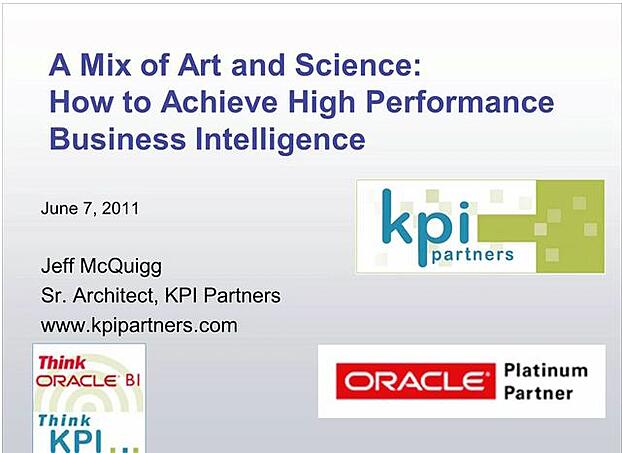 A Mix of Art and Science:
How to Achieve High Performance Business Intelligence

June 7, 2011

kpi partners

Jeff McQuigg
Sr. Architect, KPI Partners
www.kpipartners.com

Think ORACLE BI
Think KPI...

ORACLE Platinum Partner